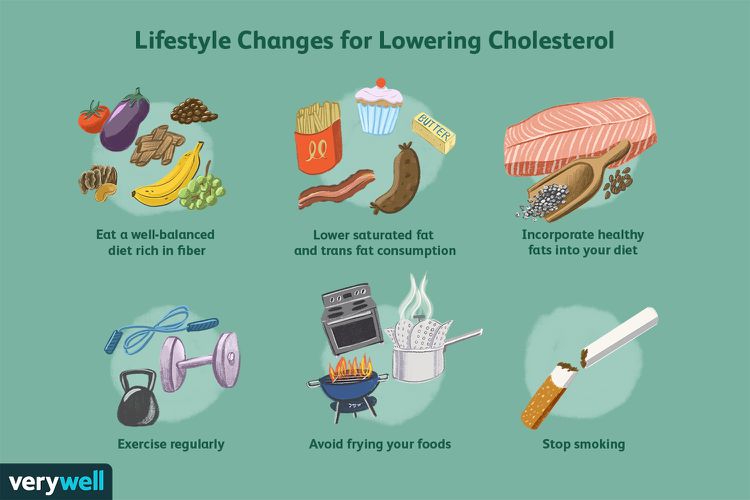 Lifestyle Changes for Lowering Cholesterol

BUTTER

Eat a well-balanced diet rich in fiber

Lower saturated fat and trans fat consumption

Incorporate healthy fats into your diet

Exercise regularly

Avoid frying your foods

Stop smoking

verywell